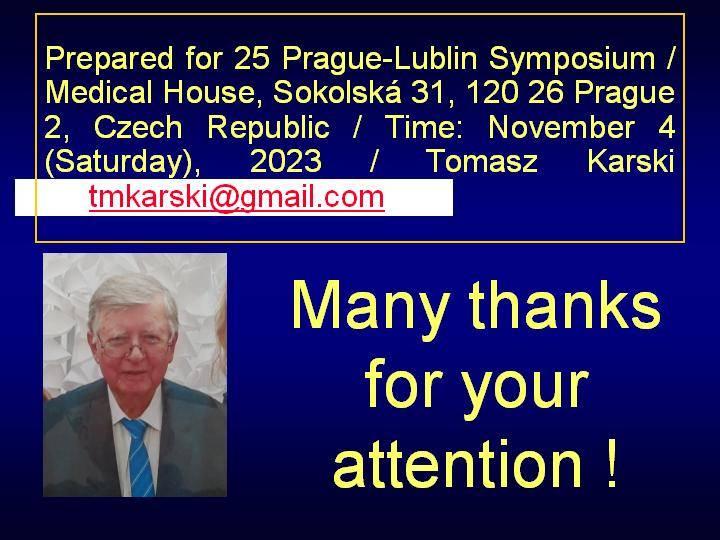 Prepared for 25 Prague-Lublin Symposium / Medical House, Sokolská 31, 120 26 Prague 2, Czech Republic / Time: November 4 (Saturday), 2023 / Tomasz Karski tmkarski@gmail.com

Many thanks for your attention !